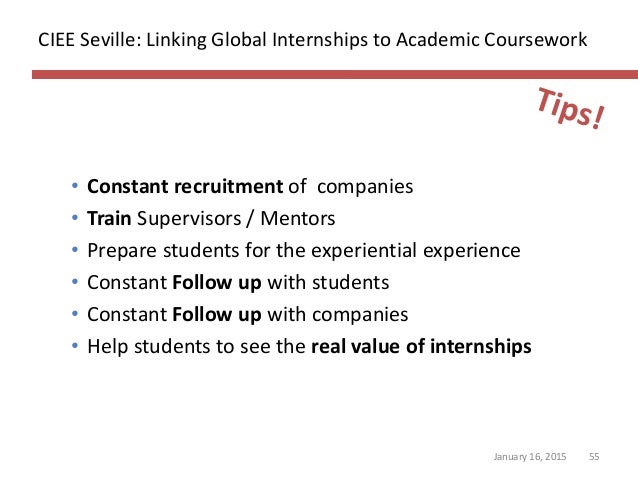 CIEE Seville: Linking Global Internships to Academic Coursework

Tips!

• Constant recruitment of companies
• Train Supervisors / Mentors
• Prepare students for the experiential experience
• Constant Follow up with students
• Constant Follow up with companies
• Help students to see the real value of internships

January 16, 2015 55